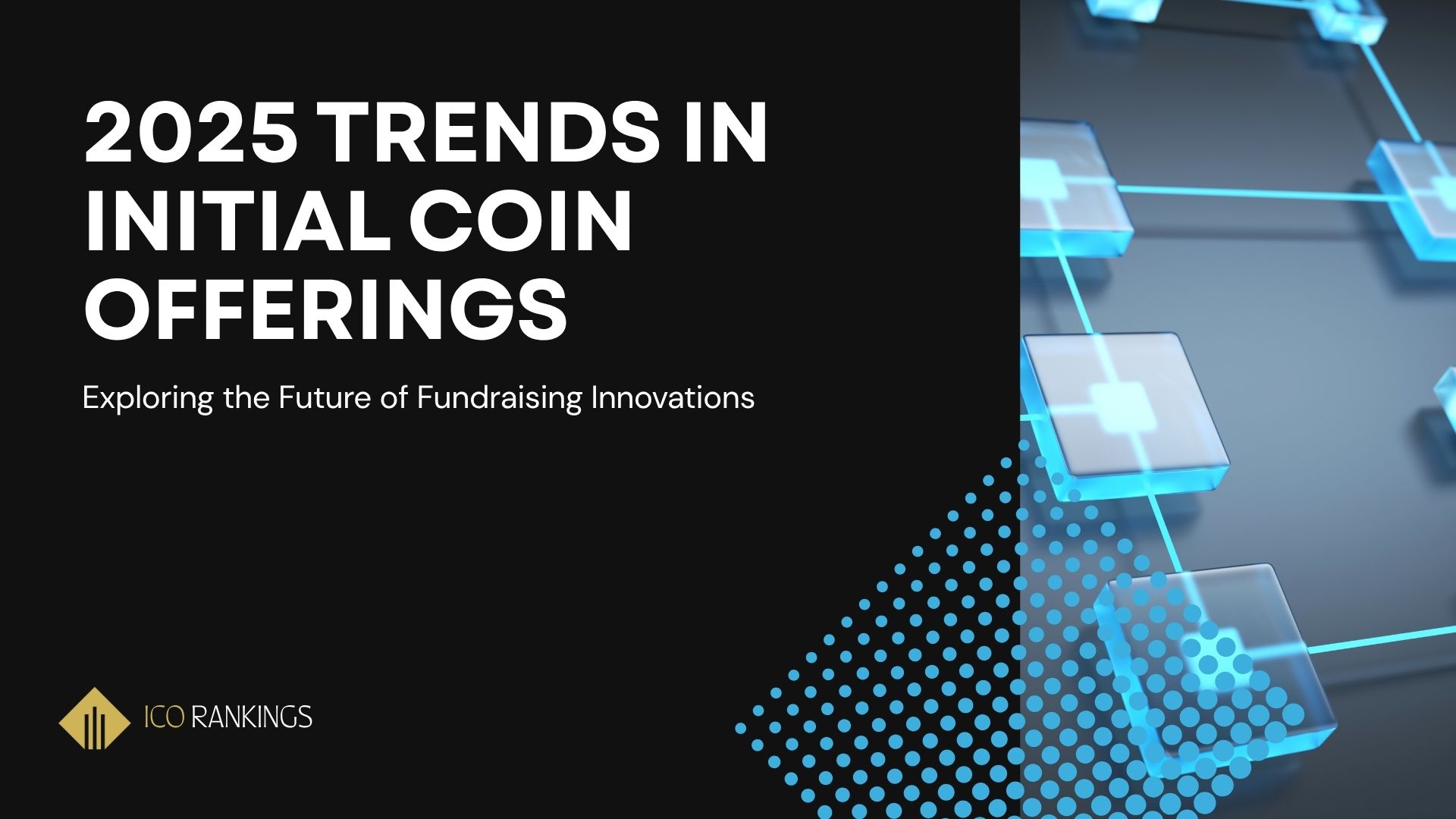 2025 TRENDS IN INITIAL COIN OFFERINGS

Exploring the Future of Fundraising Innovations

ICO RANKINGS